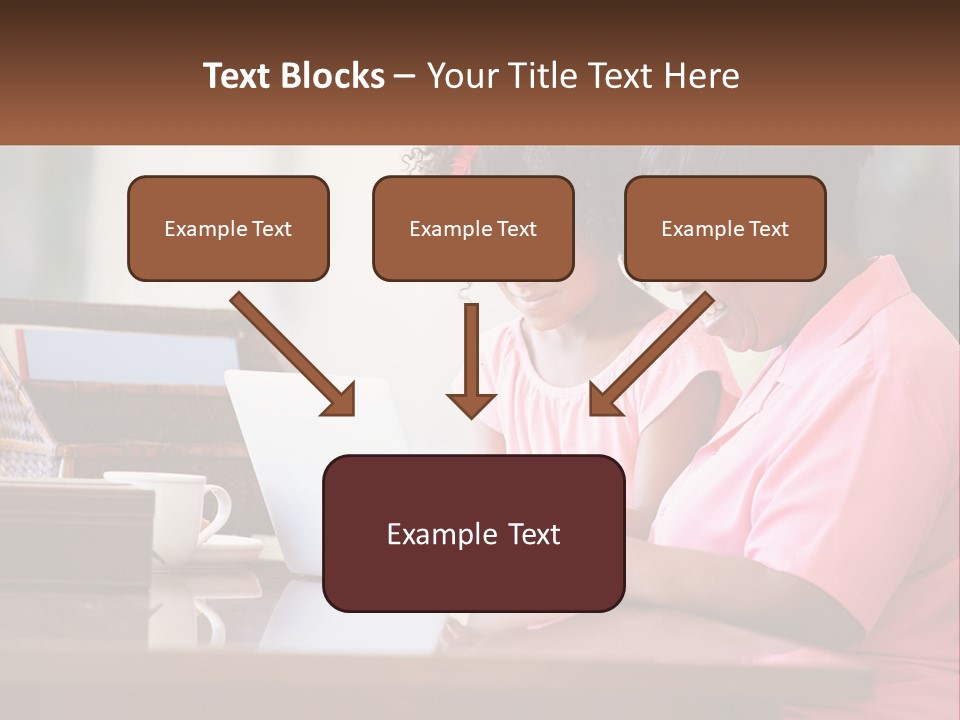 Text Blocks – Your Title Text Here

Example Text

Example Text

Example Text

Example Text